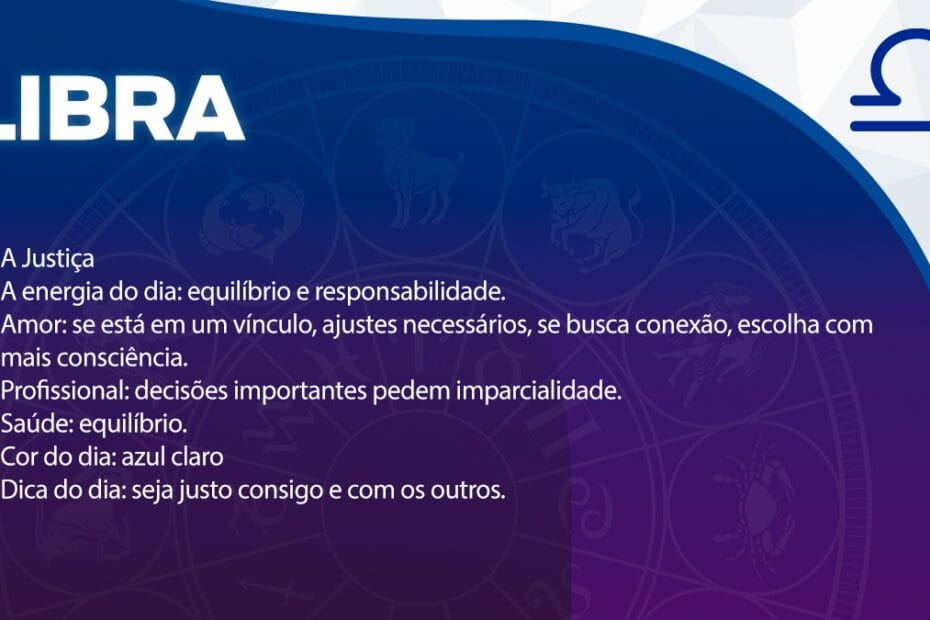 LIBRA

A Justiça
A energia do dia: equilíbrio e responsabilidade.
Amor: se está em um vínculo, ajustes necessários, se busca conexão, escolha com mais consciência.
Profissional: decisões importantes pedem imparcialidade.
Saúde: equilíbrio.
Cor do dia: azul claro
Dica do dia: seja justo consigo e com os outros.